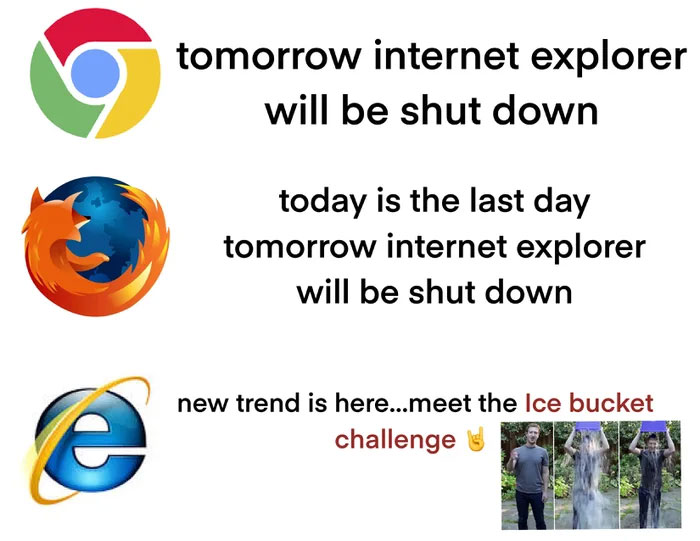 tomorrow internet explorer will be shut down

today is the last day tomorrow internet explorer will be shut down

new trend is here...meet the Ice bucket challenge 🤘